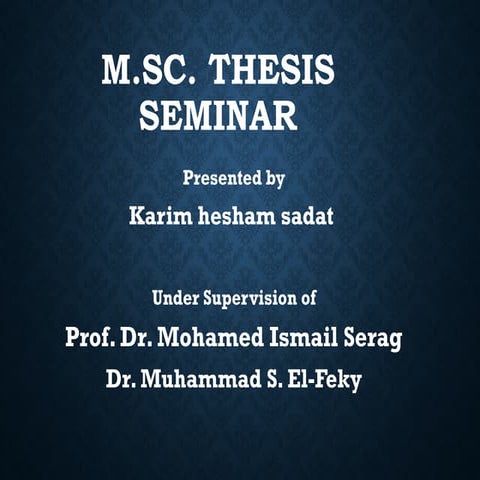 M.SC. THESIS SEMINAR

Presented by

Karim hesham sadat

Under Supervision of

Prof. Dr. Mohamed Ismail Serag

Dr. Muhammad S. El-Feky